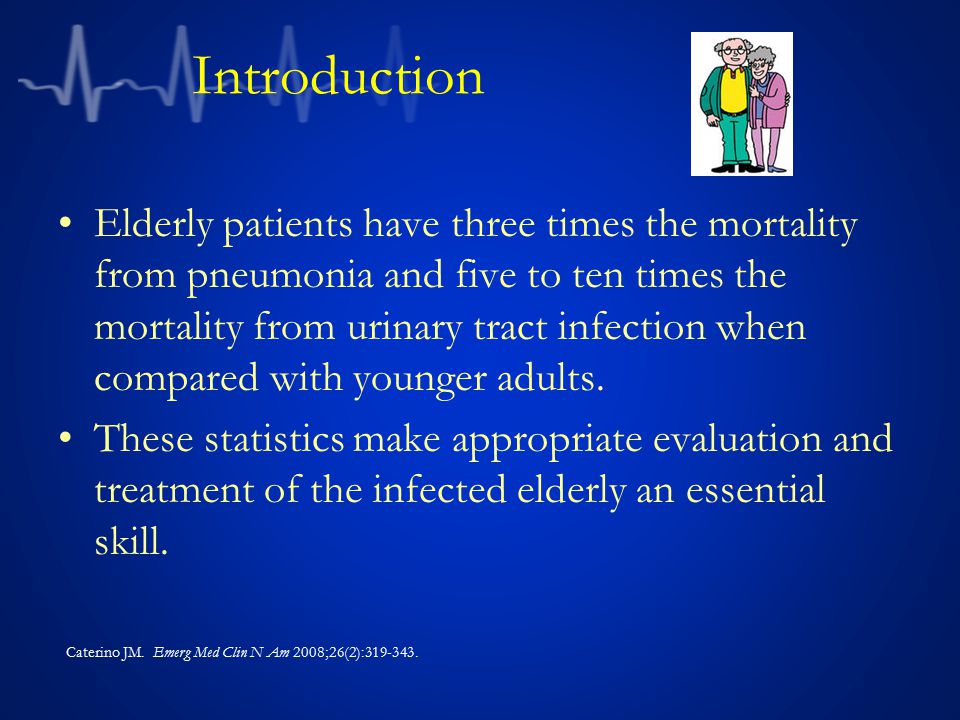 Introduction

• Elderly patients have three times the mortality from pneumonia and five to ten times the mortality from urinary tract infection when compared with younger adults.

• These statistics make appropriate evaluation and treatment of the infected elderly an essential skill.

Caterino JM. Emerg Med Clin N Am 2008;26(2):319-343.